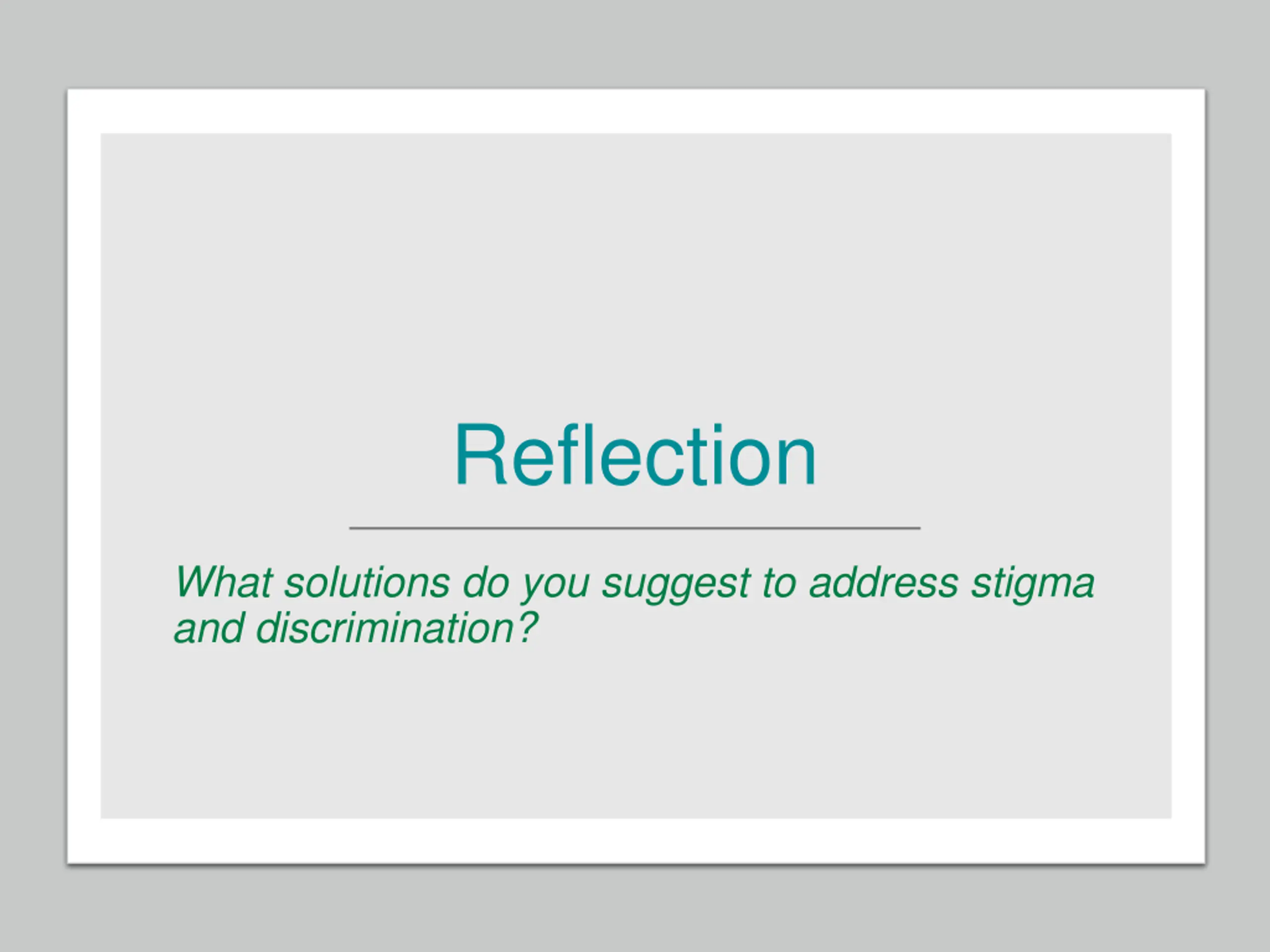 Reflection

What solutions do you suggest to address stigma and discrimination?